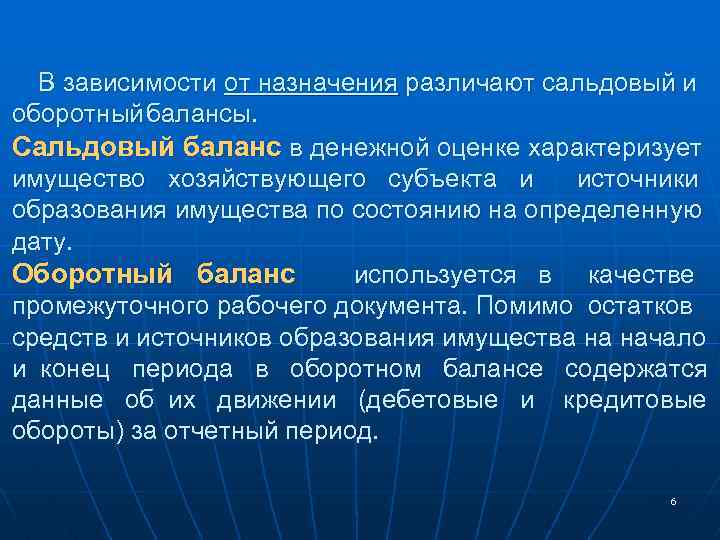 В зависимости от назначения различают сальдовый и оборотныйбалансы.

Сальдовый баланс в денежной оценке характеризует имущество хозяйствующего субъекта и источники образования имущества по состоянию на определенную дату.

Оборотный баланс используется в качестве промежуточного рабочего документа. Помимо остатков средств и источников образования имущества на начало и конец периода в оборотном балансе содержатся данные об их движении (дебетовые и кредитовые обороты) за отчетный период.

6